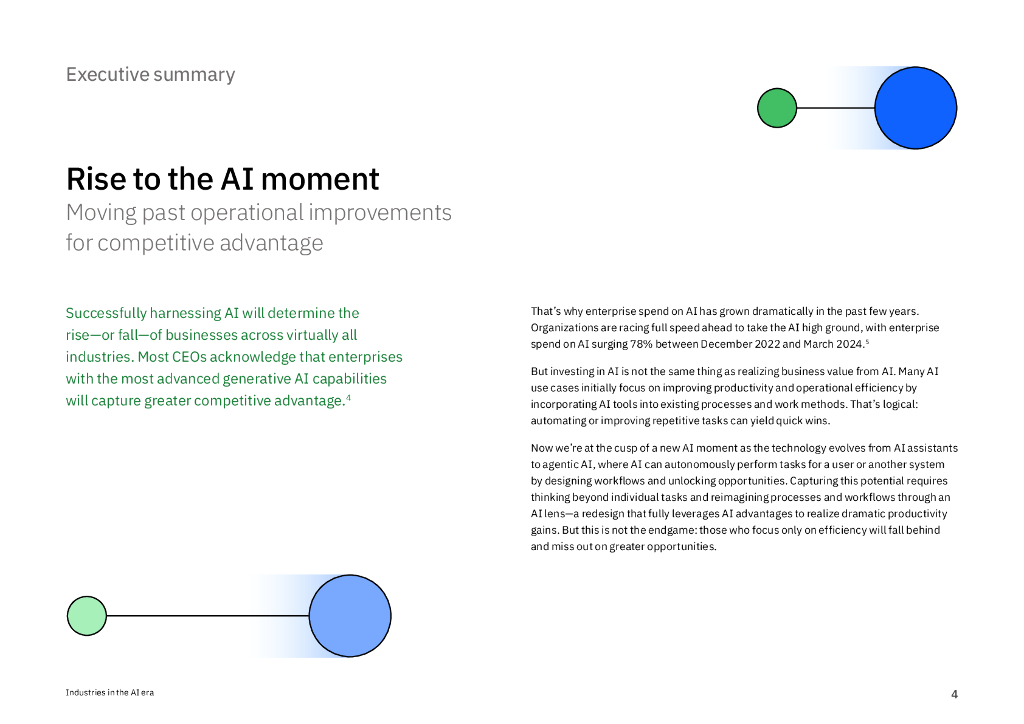 Executive summary

Rise to the AI moment
Moving past operational improvements for competitive advantage

Successfully harnessing AI will determine the rise—or fall—of businesses across virtually all industries. Most CEOs acknowledge that enterprises with the most advanced generative AI capabilities will capture greater competitive advantage.$^4$

That's why enterprise spend on AI has grown dramatically in the past few years. Organizations are racing full speed ahead to take the AI high ground, with enterprise spend on AI surging 78% between December 2022 and March 2024.$^5$

But investing in AI is not the same thing as realizing business value from AI. Many AI use cases initially focus on improving productivity and operational efficiency by incorporating AI tools into existing processes and work methods. That's logical: automating or improving repetitive tasks can yield quick wins.

Now we're at the cusp of a new AI moment as the technology evolves from AI assistants to agentic AI, where AI can autonomously perform tasks for a user or another system by designing workflows and unlocking opportunities. Capturing this potential requires thinking beyond individual tasks and reimagining processes and workflows through an AI lens—a redesign that fully leverages AI advantages to realize dramatic productivity gains. But this is not the endgame: those who focus only on efficiency will fall behind and miss out on greater opportunities.

Industries in the AI era

4